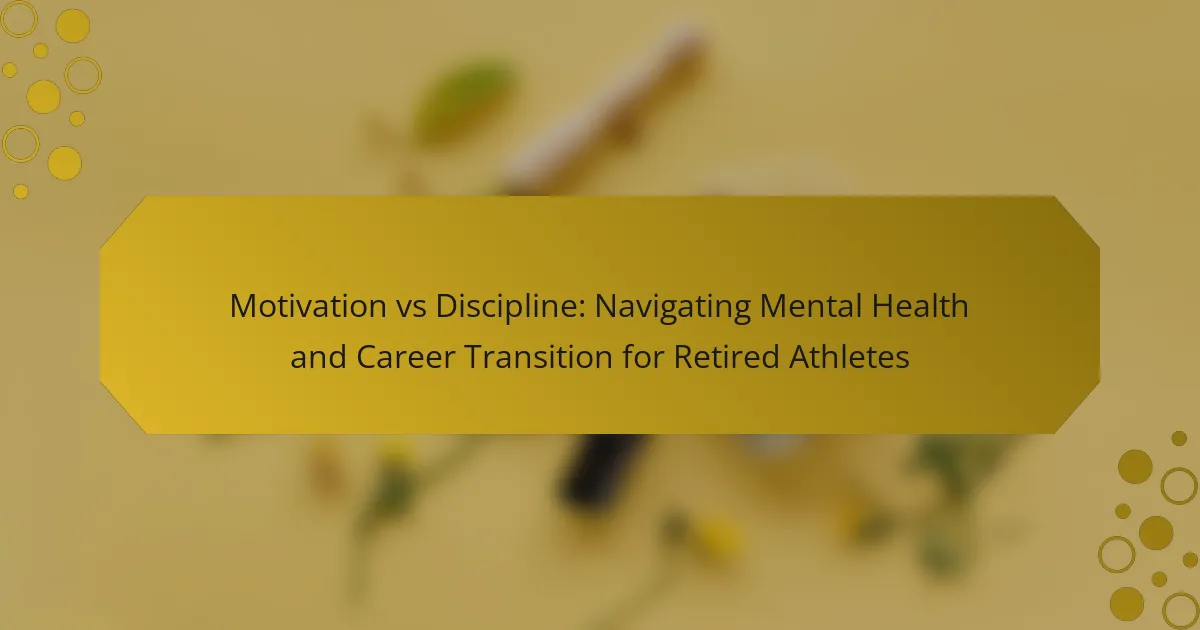 Motivation vs Discipline: Navigating Mental Health and Career Transition for Retired Athletes